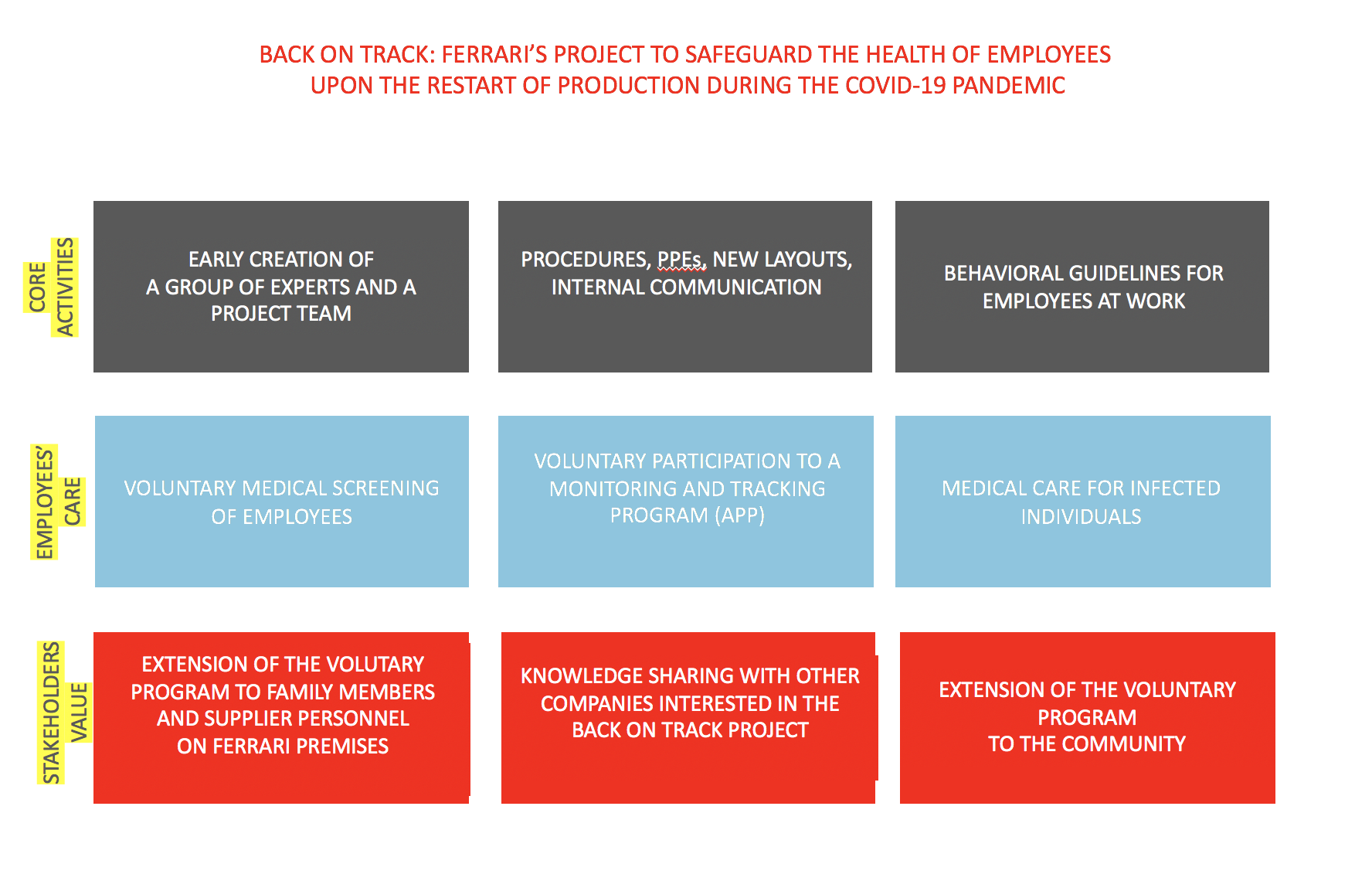 BACK ON TRACK: FERRARI'S PROJECT TO SAFEGUARD THE HEALTH OF EMPLOYEES UPON THE RESTART OF PRODUCTION DURING THE COVID-19 PANDEMIC

CORE ACTIVITIES

EARLY CREATION OF A GROUP OF EXPERTS AND A PROJECT TEAM

PROCEDURES, PPEs, NEW LAYOUTS, INTERNAL COMMUNICATION

BEHAVIORAL GUIDELINES FOR EMPLOYEES AT WORK

EMPLOYEES' CARE

VOLUNTARY MEDICAL SCREENING OF EMPLOYEES

VOLUNTARY PARTICIPATION TO A MONITORING AND TRACKING PROGRAM (APP)

MEDICAL CARE FOR INFECTED INDIVIDUALS

STAKEHOLDERS VALUE

EXTENSION OF THE VOLUTARY PROGRAM TO FAMILY MEMBERS AND SUPPLIER PERSONNEL ON FERRARI PREMISES

KNOWLEDGE SHARING WITH OTHER COMPANIES INTERESTED IN THE BACK ON TRACK PROJECT

EXTENSION OF THE VOLUNTARY PROGRAM TO THE COMMUNITY